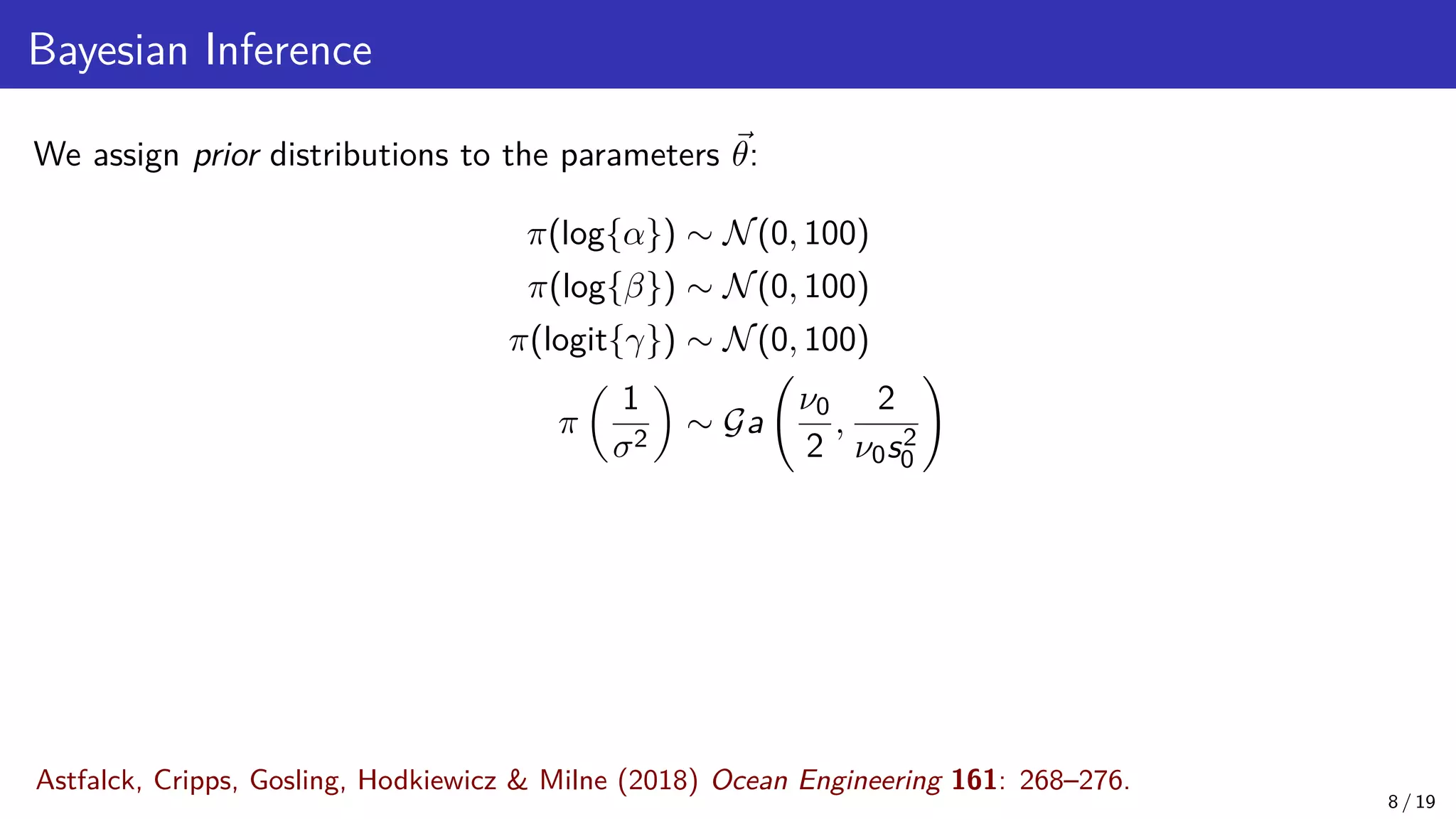 Bayesian Inference

We assign prior distributions to the parameters $\vec{\theta}$:

$\pi(\log\{\alpha\}) \sim \mathcal{N}(0, 100)$
$\pi(\log\{\beta\}) \sim \mathcal{N}(0, 100)$
$\pi(\text{logit}\{\gamma\}) \sim \mathcal{N}(0, 100)$
$\pi\left(\frac{1}{\sigma^2}\right) \sim \mathcal{G}a\left(\frac{\nu_0}{2}, \frac{2}{\nu_0 s_0^2}\right)$

Astfalck, Cripps, Gosling, Hodkiewicz & Milne (2018) Ocean Engineering 161: 268–276.

8 / 19